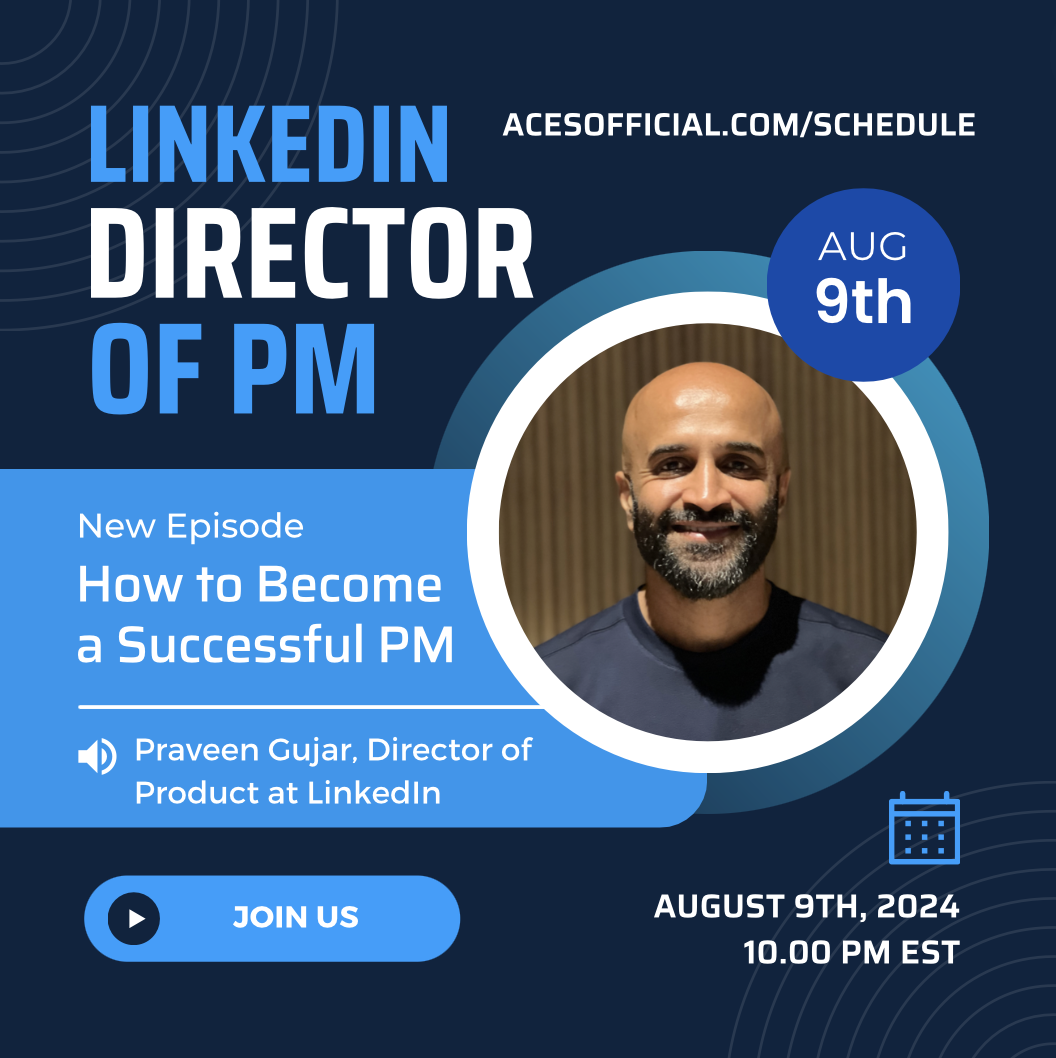 LINKEDIN DIRECTOR OF PM

ACESOFFICIAL.COM/SCHEDULE

AUG 9th

New Episode

How to Become a Successful PM

Praveen Gujar, Director of Product at LinkedIn

JOIN US

AUGUST 9TH, 2024
10.00 PM EST